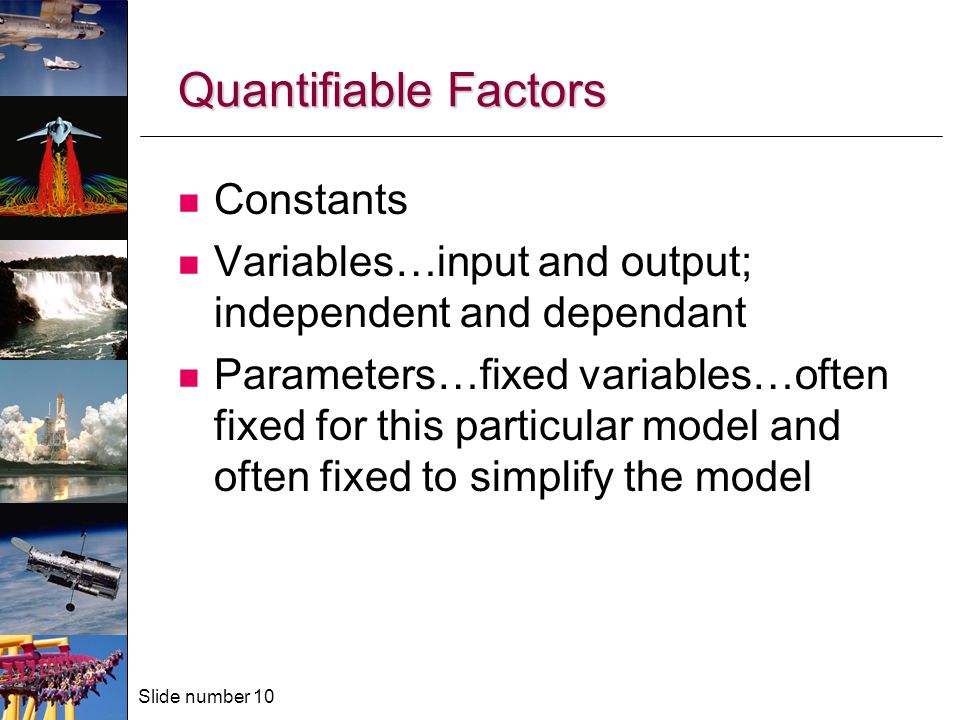 Quantifiable Factors

Constants

Variables…input and output; independent and dependant

Parameters…fixed variables…often fixed for this particular model and often fixed to simplify the model

Slide number 10